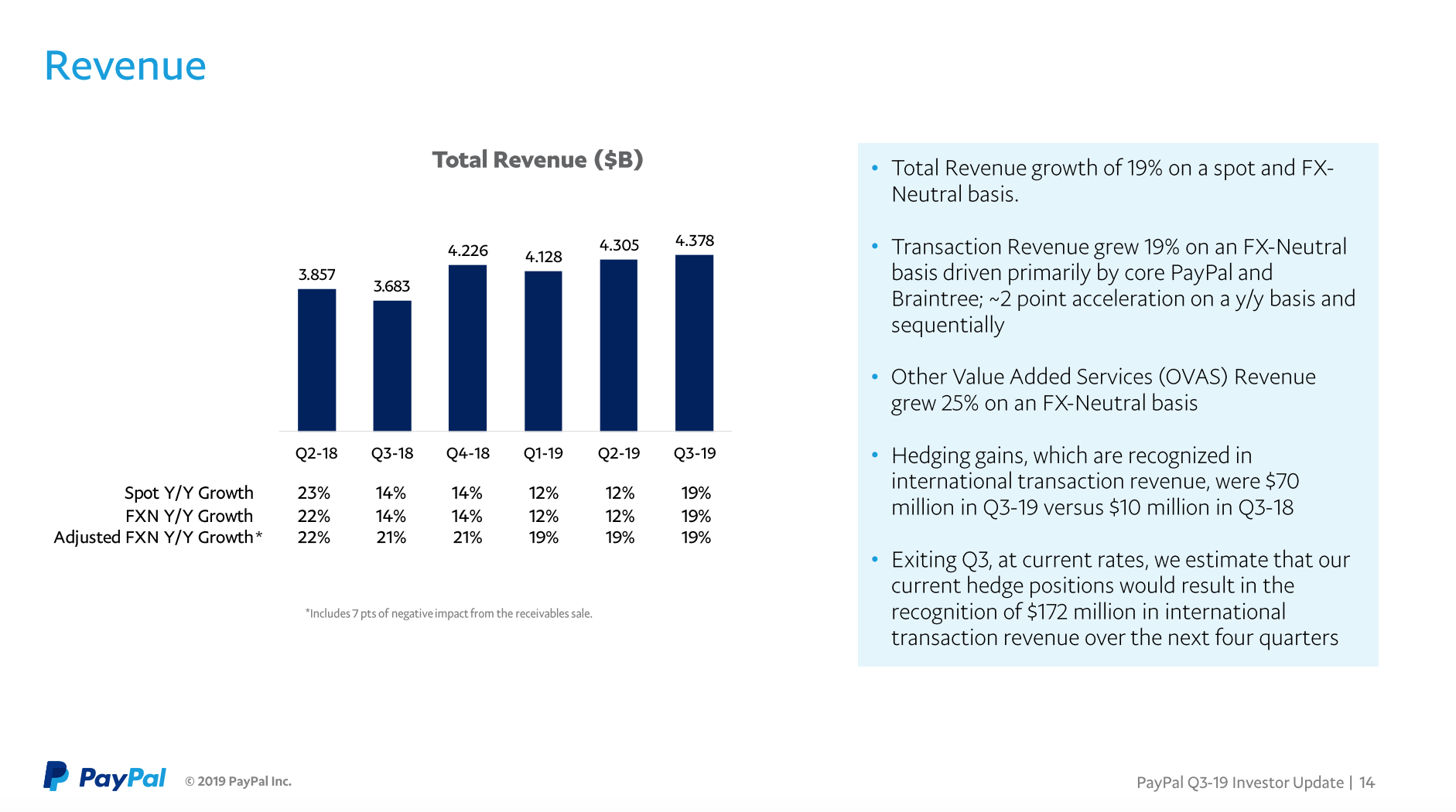 Revenue

Total Revenue ($B)

3.857
3.683
4.226
4.128
4.305
4.378

| | Q2-18 | Q3-18 | Q4-18 | Q1-19 | Q2-19 | Q3-19 |
|---|---|---|---|---|---|---|
| Spot Y/Y Growth | 23% | 14% | 14% | 12% | 12% | 19% |
| FXN Y/Y Growth | 22% | 14% | 14% | 12% | 12% | 19% |
| Adjusted FXN Y/Y Growth* | 22% | 21% | 21% | 19% | 19% | 19% |

*Includes 7 pts of negative impact from the receivables sale.

• Total Revenue growth of 19% on a spot and FX-Neutral basis.

• Transaction Revenue grew 19% on an FX-Neutral basis driven primarily by core PayPal and Braintree; ~2 point acceleration on a y/y basis and sequentially

• Other Value Added Services (OVAS) Revenue grew 25% on an FX-Neutral basis

• Hedging gains, which are recognized in international transaction revenue, were $70 million in Q3-19 versus $10 million in Q3-18

• Exiting Q3, at current rates, we estimate that our current hedge positions would result in the recognition of $172 million in international transaction revenue over the next four quarters

PayPal © 2019 PayPal Inc.

PayPal Q3-19 Investor Update | 14